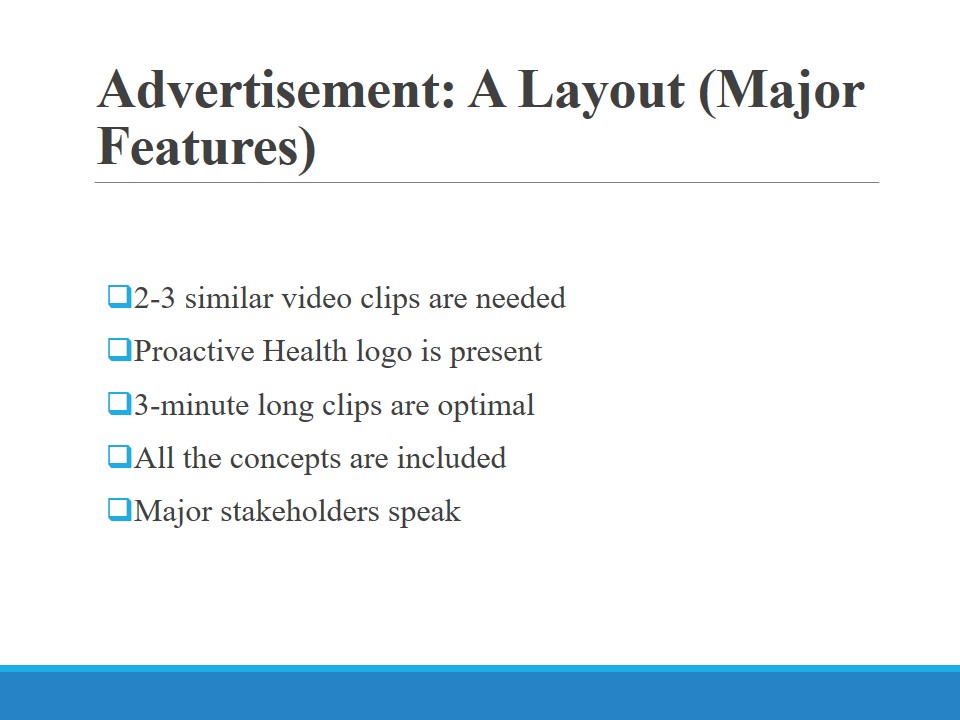 Advertisement: A Layout (Major Features)

❑2-3 similar video clips are needed
❑Proactive Health logo is present
❑3-minute long clips are optimal
❑All the concepts are included
❑Major stakeholders speak